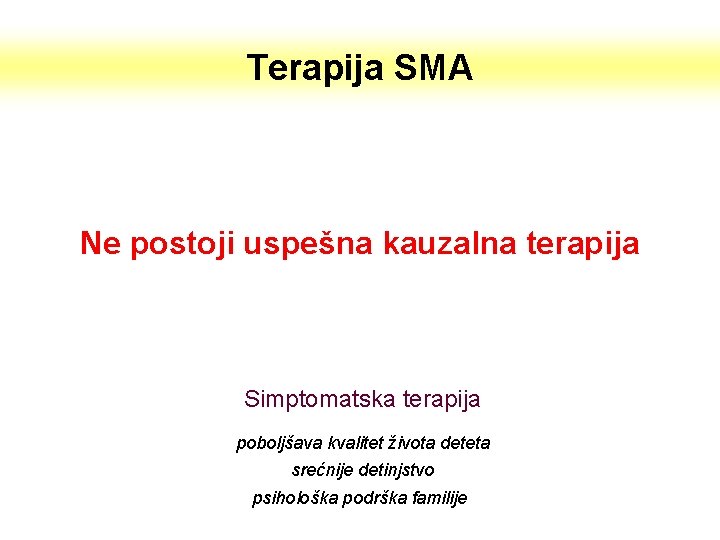 Terapija SMA

Ne postoji uspešna kauzalna terapija

Simptomatska terapija

poboljšava kvalitet života deteta
srećnije detinjstvo
psihološka podrška familije